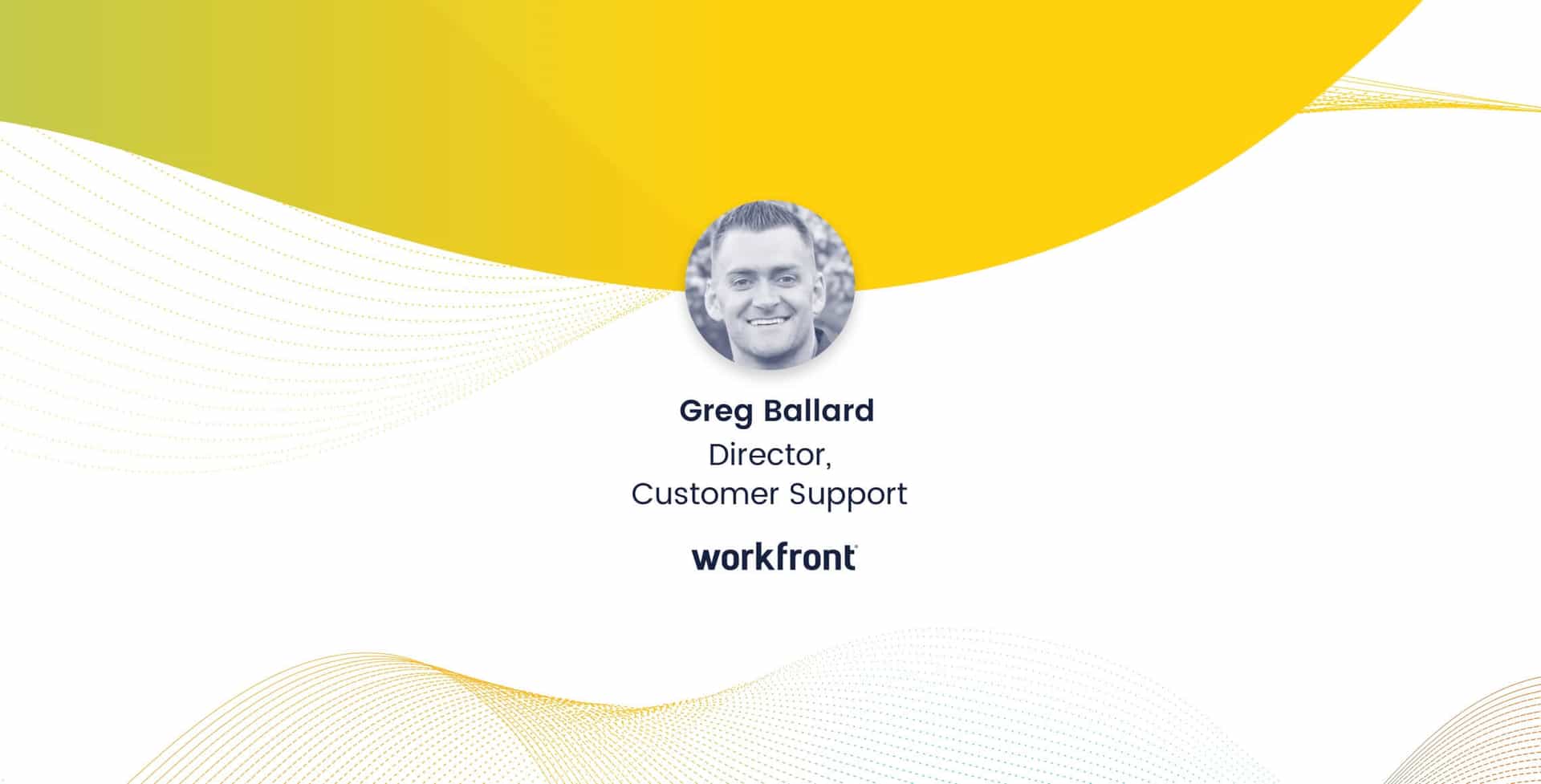 Greg Ballard
Director,
Customer Support

workfront